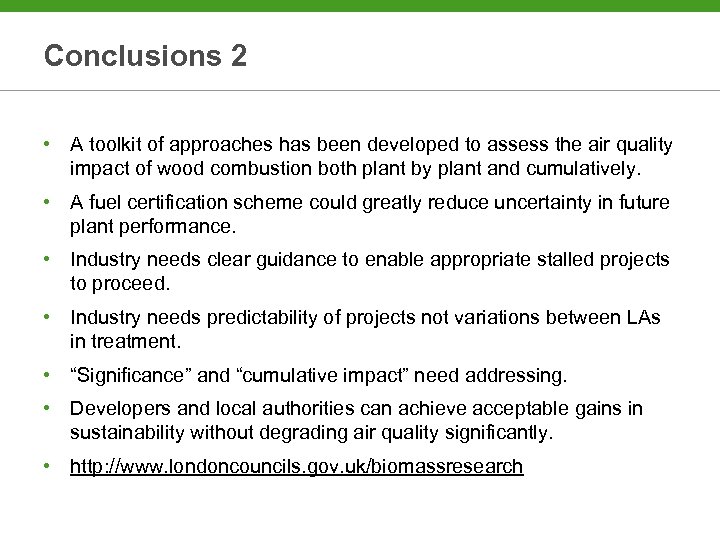 Conclusions 2

• A toolkit of approaches has been developed to assess the air quality impact of wood combustion both plant by plant and cumulatively.

• A fuel certification scheme could greatly reduce uncertainty in future plant performance.

• Industry needs clear guidance to enable appropriate stalled projects to proceed.

• Industry needs predictability of projects not variations between LAs in treatment.

• “Significance” and “cumulative impact” need addressing.

• Developers and local authorities can achieve acceptable gains in sustainability without degrading air quality significantly.

• http://www.londoncouncils.gov.uk/biomassresearch